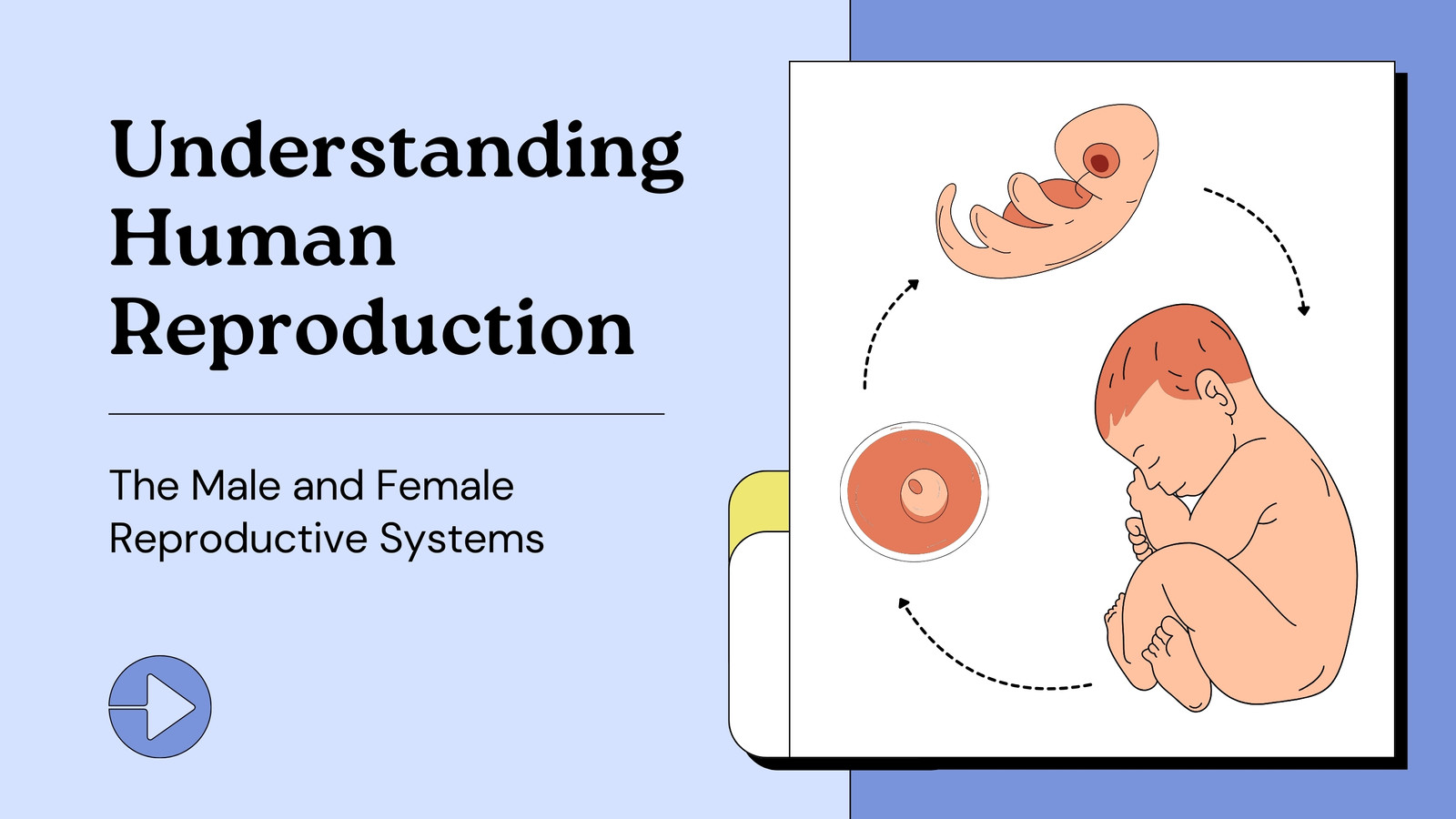 Understanding Human Reproduction

The Male and Female Reproductive Systems